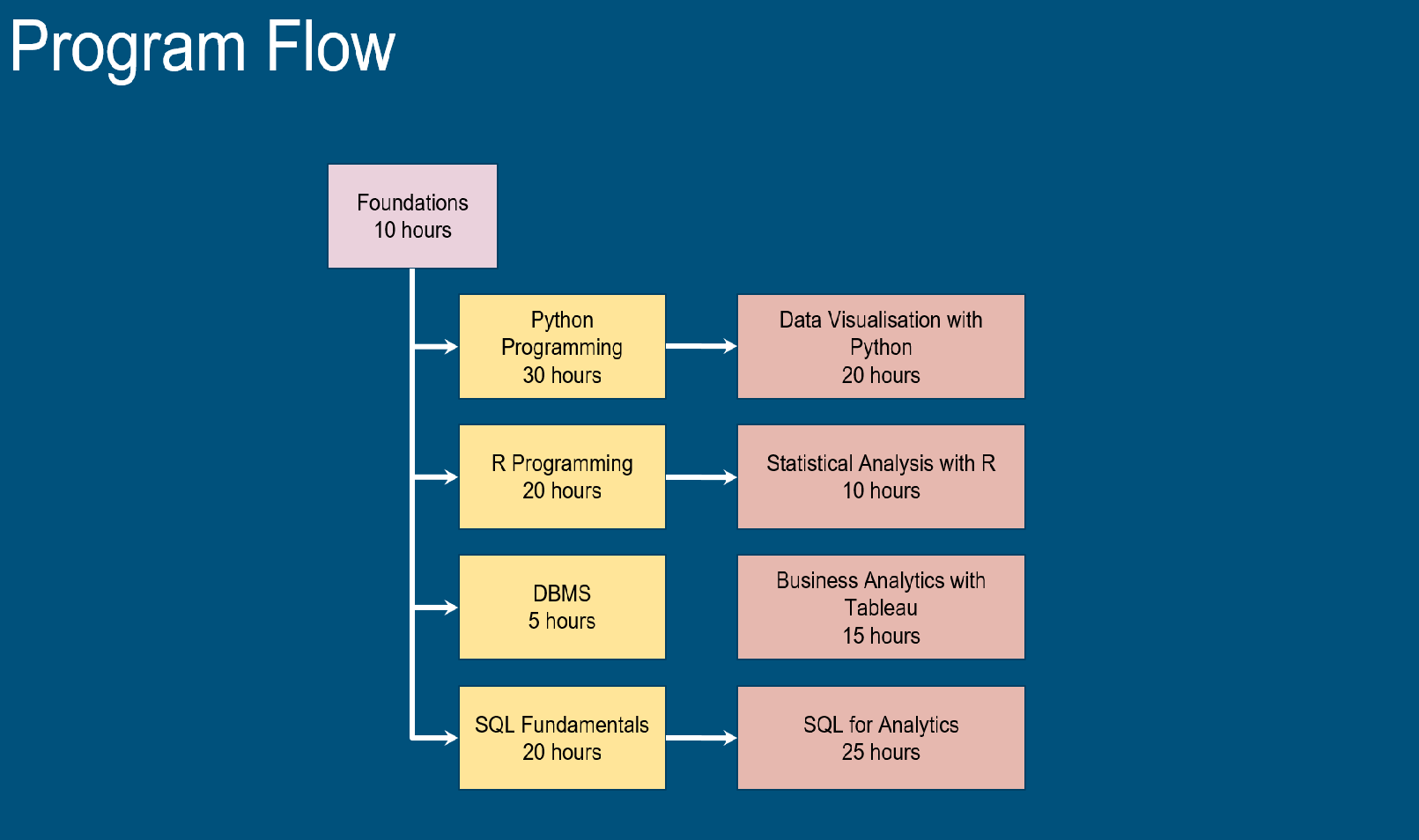 Program Flow

Foundations
10 hours

Python Programming
30 hours

Data Visualisation with Python
20 hours

R Programming
20 hours

Statistical Analysis with R
10 hours

DBMS
5 hours

Business Analytics with Tableau
15 hours

SQL Fundamentals
20 hours

SQL for Analytics
25 hours